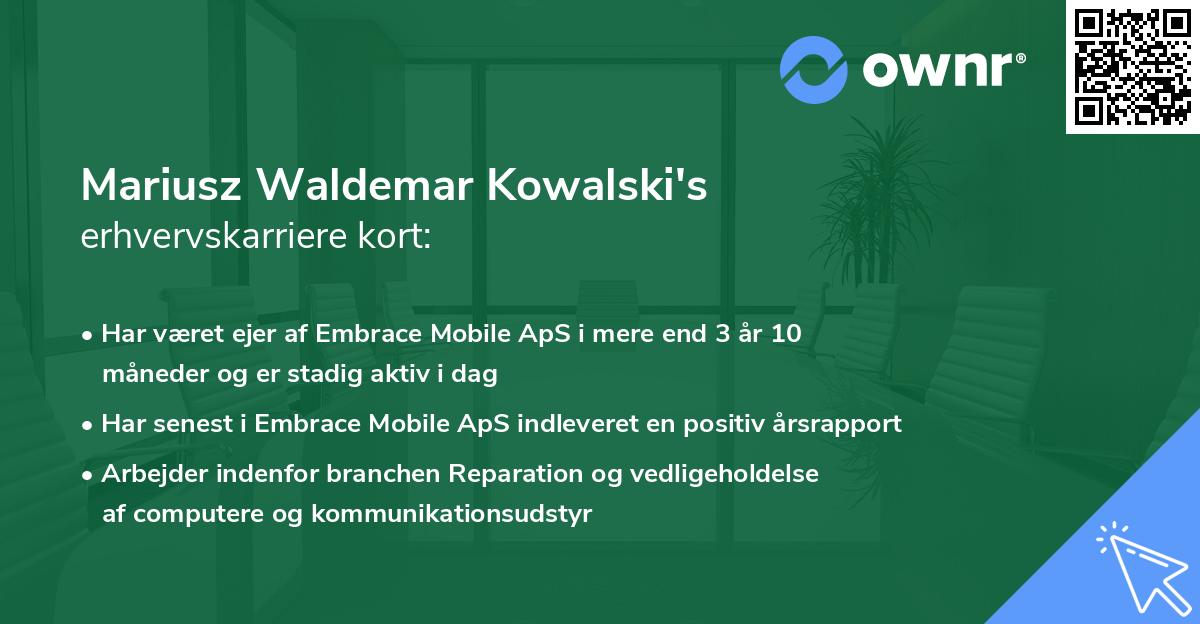 ownr®

Mariusz Waldemar Kowalski's
erhvervskarriere kort:

• Har været ejer af Embrace Mobile ApS i mere end 3 år 10 måneder og er stadig aktiv i dag
• Har senest i Embrace Mobile ApS indleveret en positiv årsrapport
• Arbejder indenfor branchen Reparation og vedligeholdelse af computere og kommunikationsudstyr